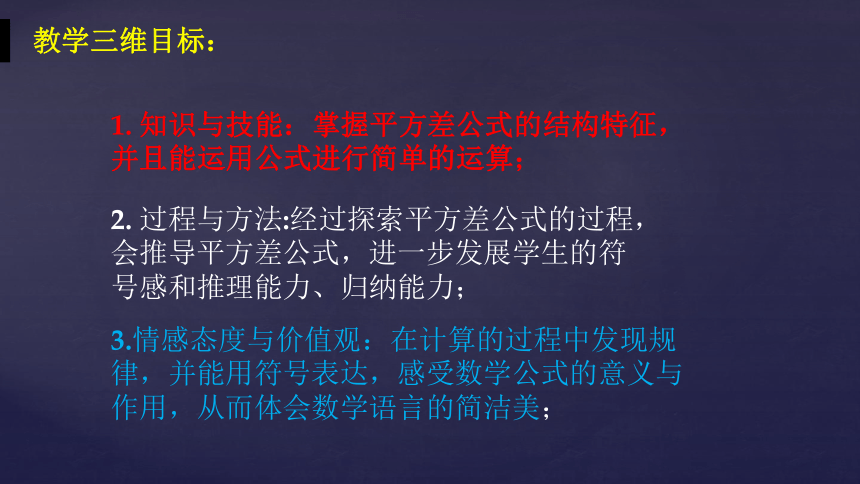 教学三维目标：

1. 知识与技能：掌握平方差公式的结构特征，并且能运用公式进行简单的运算；

2. 过程与方法:经过探索平方差公式的过程，会推导平方差公式，进一步发展学生的符号感和推理能力、归纳能力；

3.情感态度与价值观：在计算的过程中发现规律，并能用符号表达，感受数学公式的意义与作用，从而体会数学语言的简洁美；